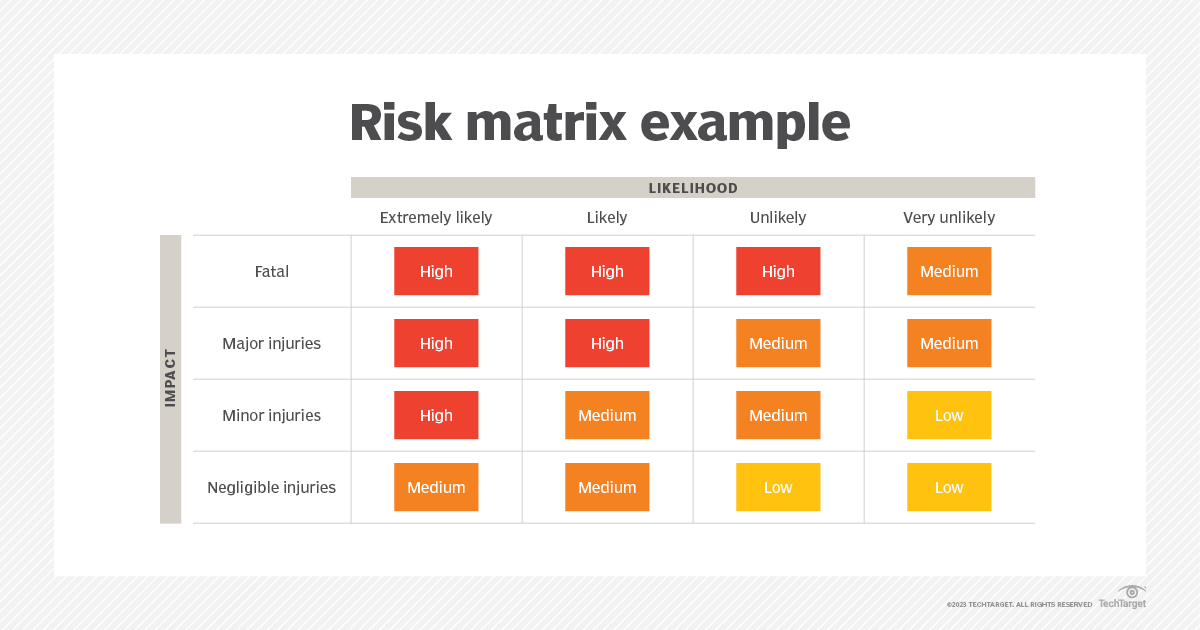 Risk matrix example

LIKELIHOOD

IMPACT

| | Extremely likely | Likely | Unlikely | Very unlikely |
|---|---|---|---|---|
| Fatal | High | High | High | Medium |
| Major injuries | High | High | Medium | Medium |
| Minor injuries | High | Medium | Medium | Low |
| Negligible injuries | Medium | Medium | Low | Low |

©2023 TECHTARGET. ALL RIGHTS RESERVED TechTarget